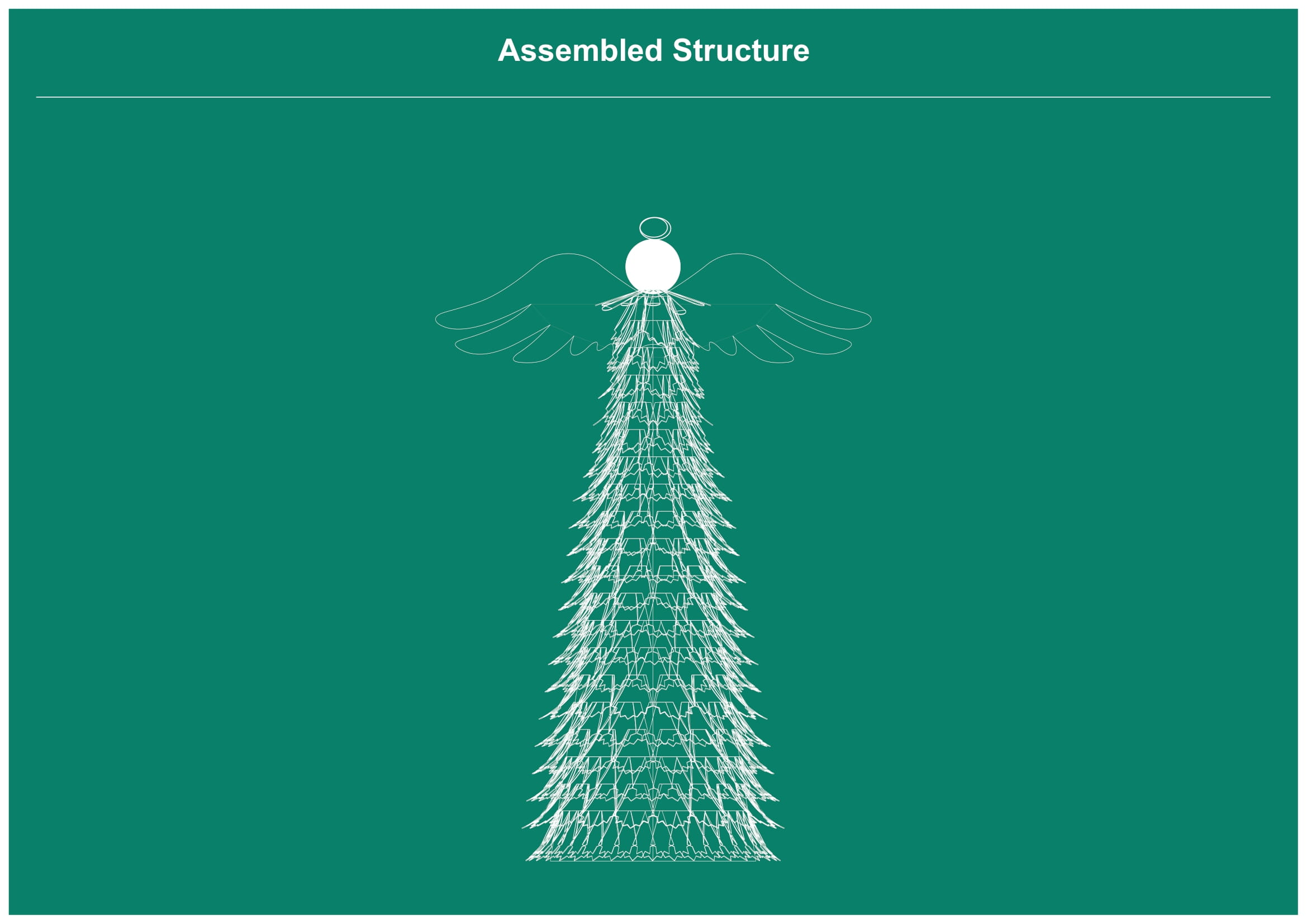 Assembled Structure